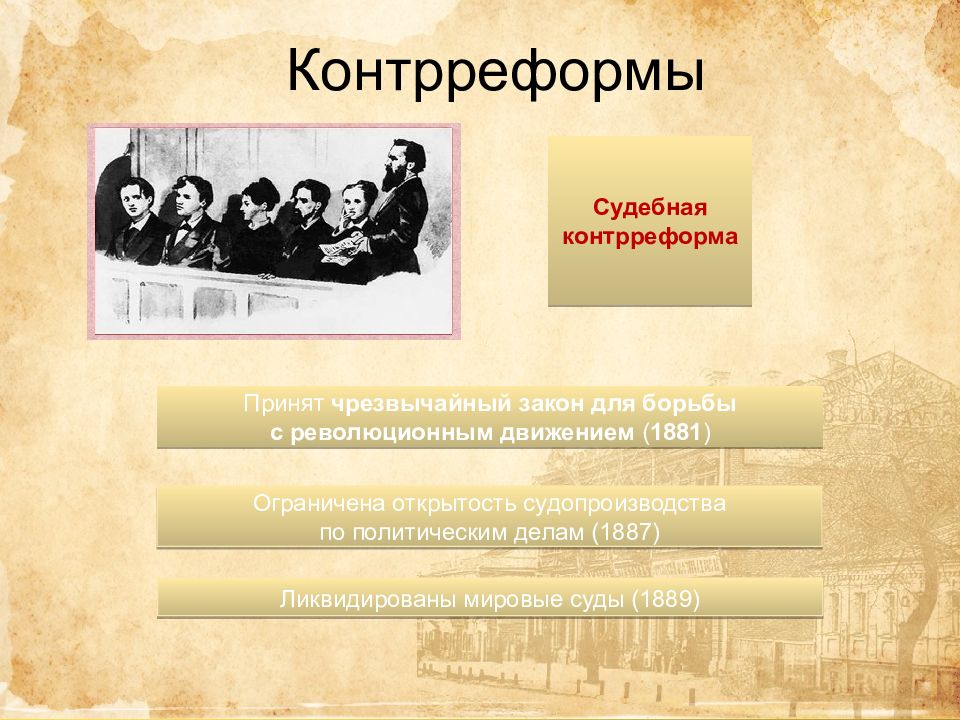 Контрреформы

Судебная контрреформа

Принят чрезвычайный закон для борьбы с революционным движением (1881)

Ограничена открытость судопроизводства по политическим делам (1887)

Ликвидированы мировые суды (1889)